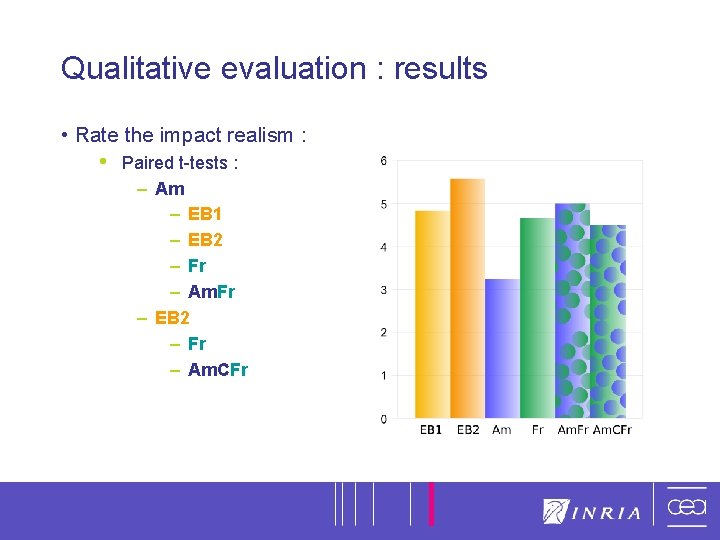 Qualitative evaluation : results

• Rate the impact realism :
 • Paired t-tests :
  – Am
   – EB1
   – EB2
   – Fr
   – AmFr
  – EB2
   – Fr
   – AmCFr

6
5
4
3
2
1
0
EB1 EB2 Am Fr AmFr AmCFr

INRIA
cea